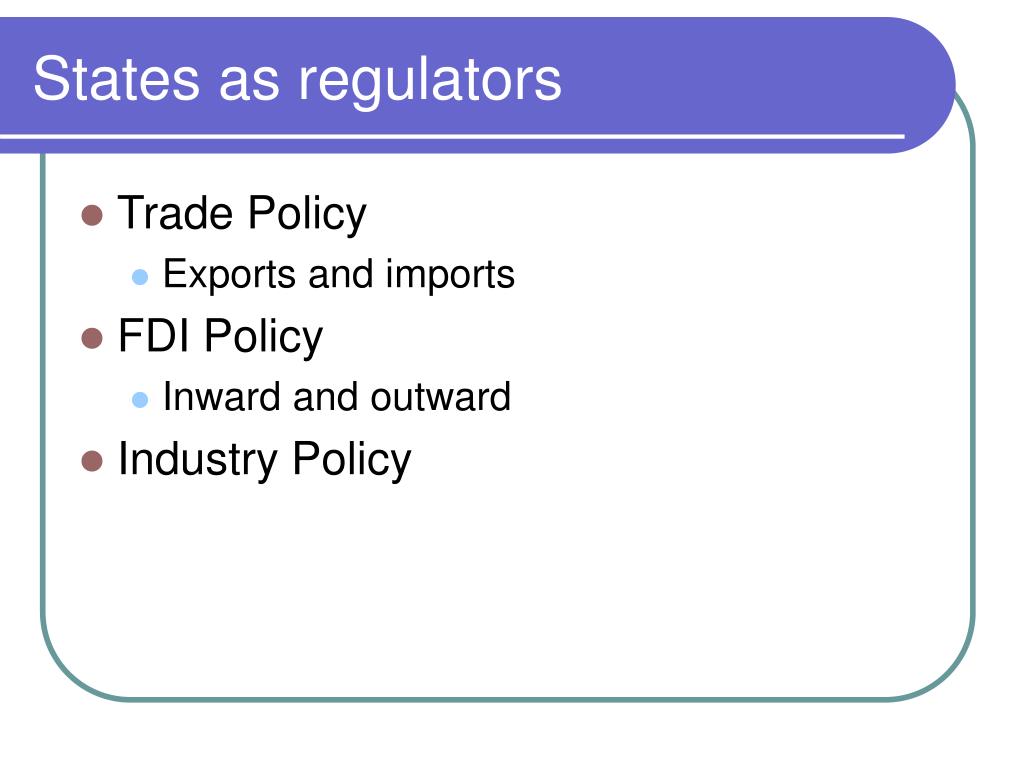 States as regulators

- Trade Policy
  - Exports and imports
- FDI Policy
  - Inward and outward
- Industry Policy